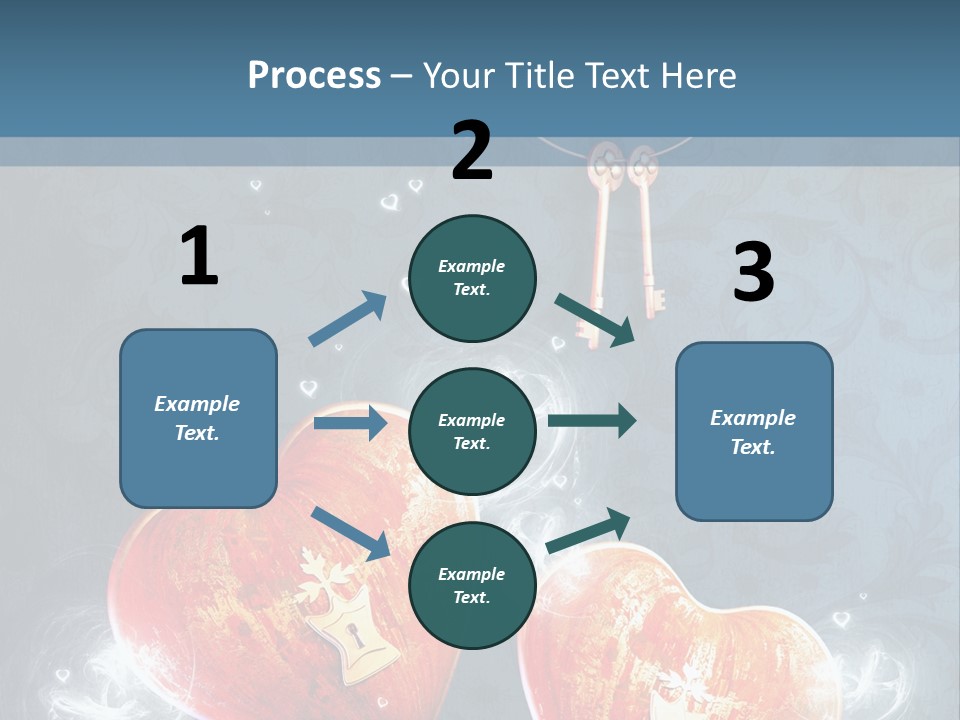 Process – Your Title Text Here

1

Example Text.

2

Example Text.

Example Text.

Example Text.

3

Example Text.